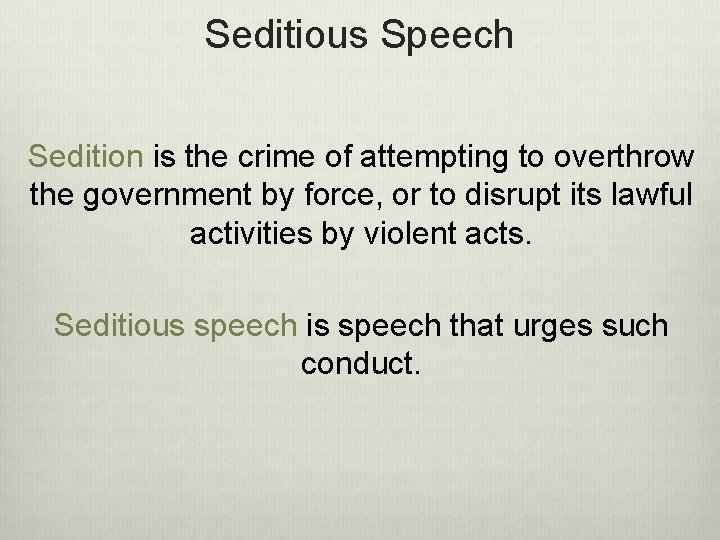 Seditious Speech

Sedition is the crime of attempting to overthrow the government by force, or to disrupt its lawful activities by violent acts.

Seditious speech is speech that urges such conduct.